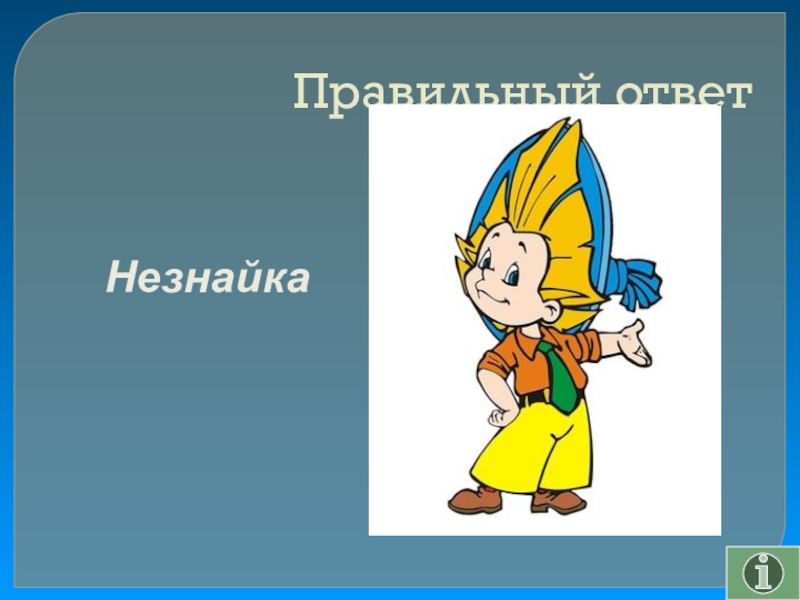 Правильный ответ

Незнайка